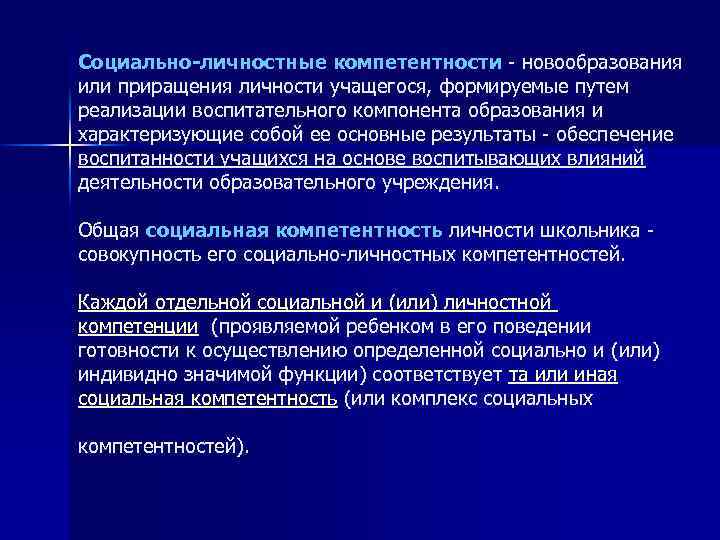 Социально-личностные компетентности - новообразования или приращения личности учащегося, формируемые путем реализации воспитательного компонента образования и характеризующие собой ее основные результаты - обеспечение воспитанности учащихся на основе воспитывающих влияний деятельности образовательного учреждения.

Общая социальная компетентность личности школьника - совокупность его социально-личностных компетентностей.

Каждой отдельной социальной и (или) личностной компетенции (проявляемой ребенком в его поведении готовности к осуществлению определенной социально и (или) индивидно значимой функции) соответствует та или иная социальная компетентность (или комплекс социальных

компетентностей).